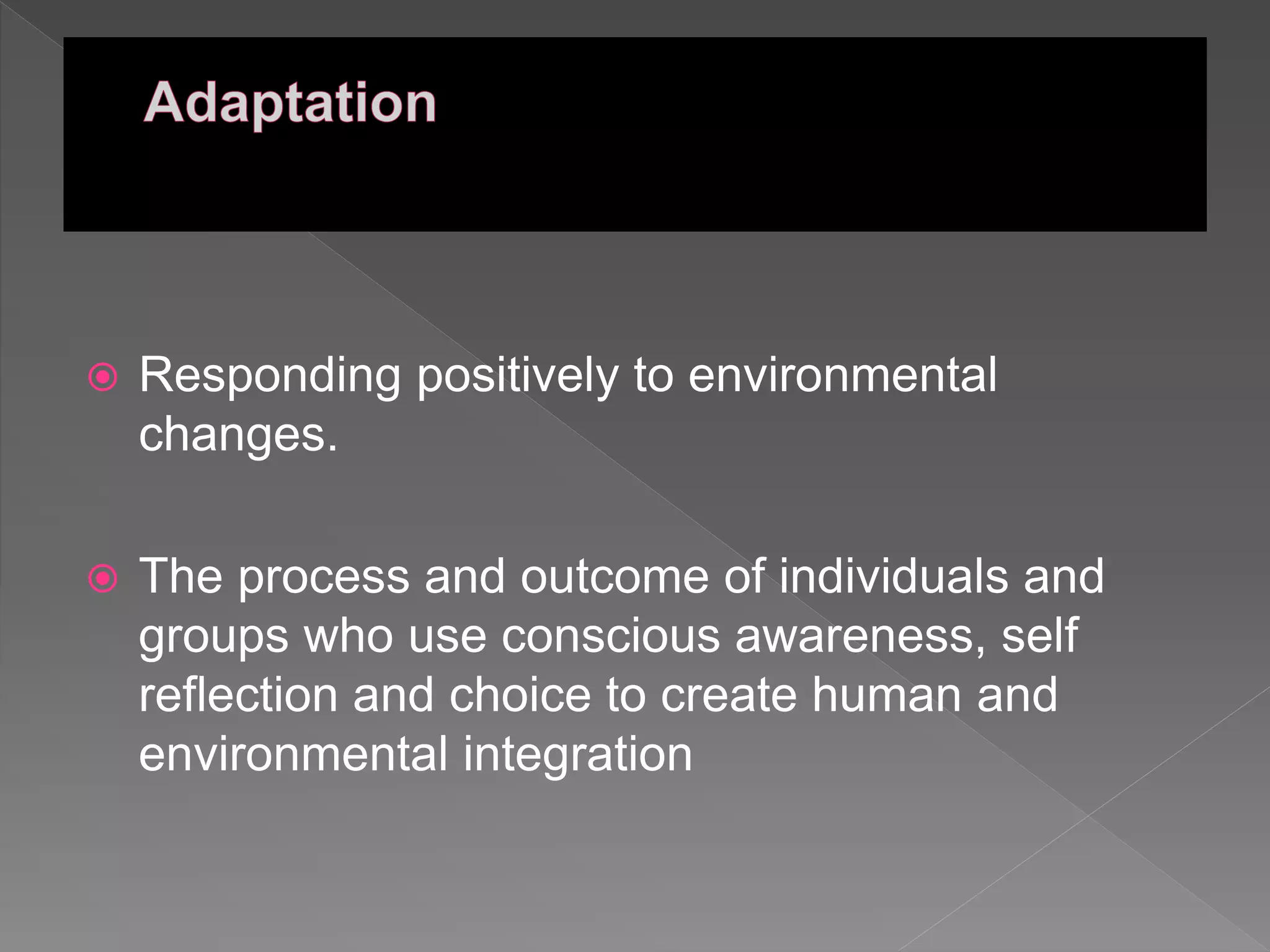 Adaptation

Responding positively to environmental changes.

The process and outcome of individuals and groups who use conscious awareness, self reflection and choice to create human and environmental integration